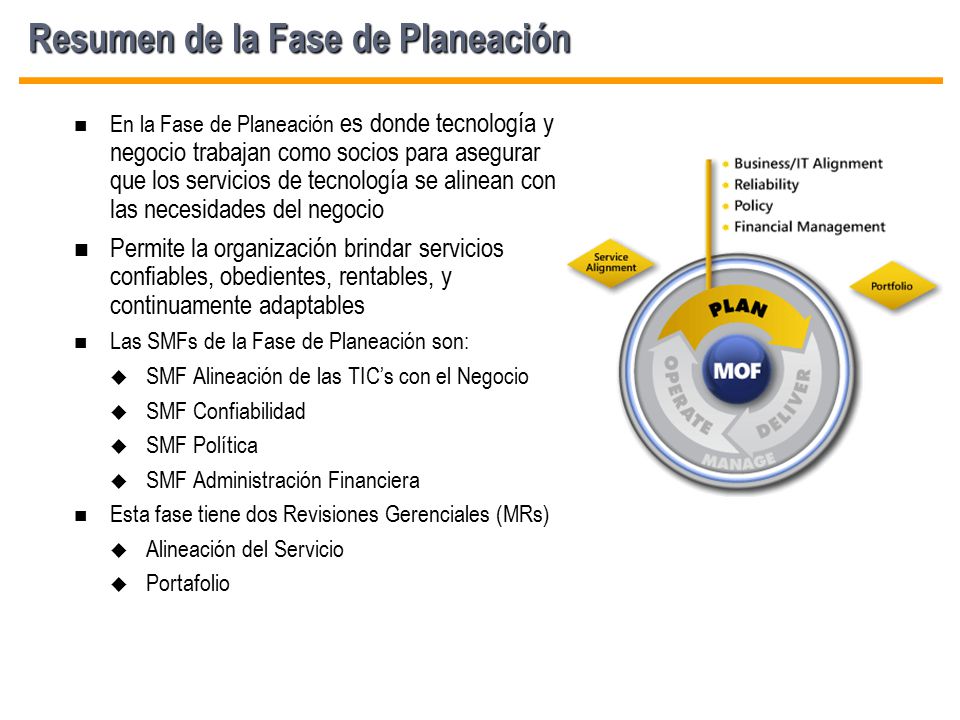 Resumen de la Fase de Planeación

- En la Fase de Planeación es donde tecnología y negocio trabajan como socios para asegurar que los servicios de tecnología se alinean con las necesidades del negocio
- Permite la organización brindar servicios confiables, obedientes, rentables, y continuamente adaptables
- Las SMFs de la Fase de Planeación son:
  - SMF Alineación de las TIC's con el Negocio
  - SMF Confiabilidad
  - SMF Política
  - SMF Administración Financiera
- Esta fase tiene dos Revisiones Gerenciales (MRs)
  - Alineación del Servicio
  - Portafolio

- Business/IT Alignment
- Reliability
- Policy
- Financial Management

Service Alignment
Portfolio
PLAN
MOF
OPERATE
DELIVER
MANAGE